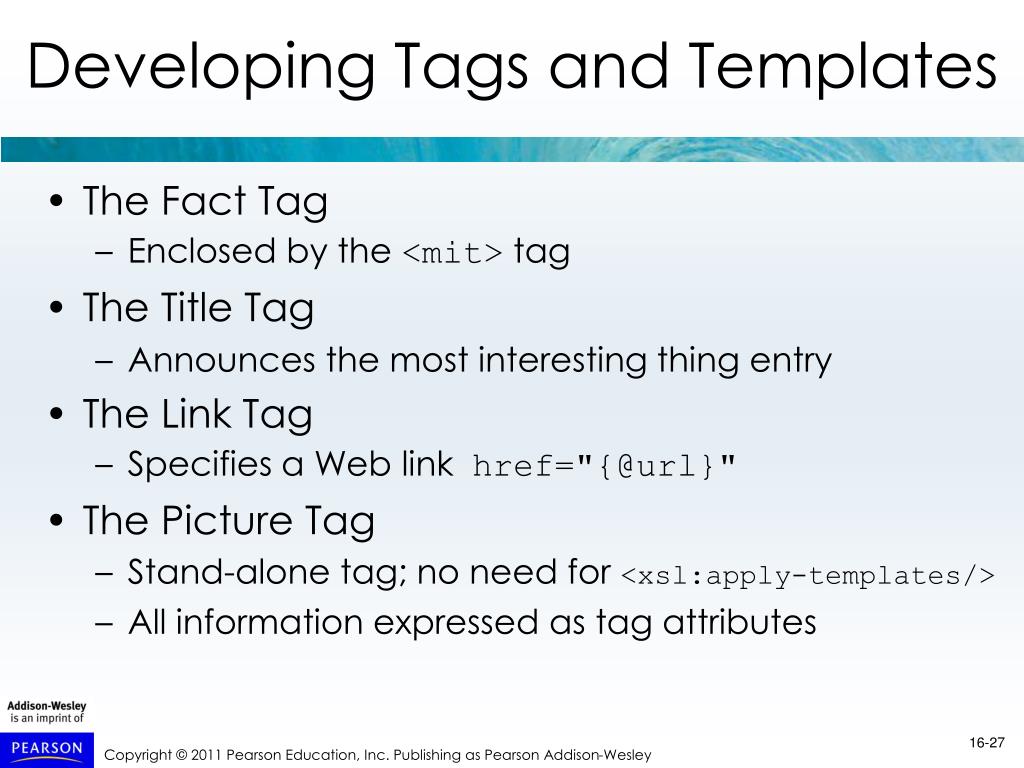 Developing Tags and Templates

• The Fact Tag
– Enclosed by the <mit> tag
• The Title Tag
– Announces the most interesting thing entry
• The Link Tag
– Specifies a Web link href="{@url}"
• The Picture Tag
– Stand-alone tag; no need for <xsl:apply-templates/>
– All information expressed as tag attributes

Addison-Wesley
is an imprint of
PEARSON

Copyright © 2011 Pearson Education, Inc. Publishing as Pearson Addison-Wesley

16-27